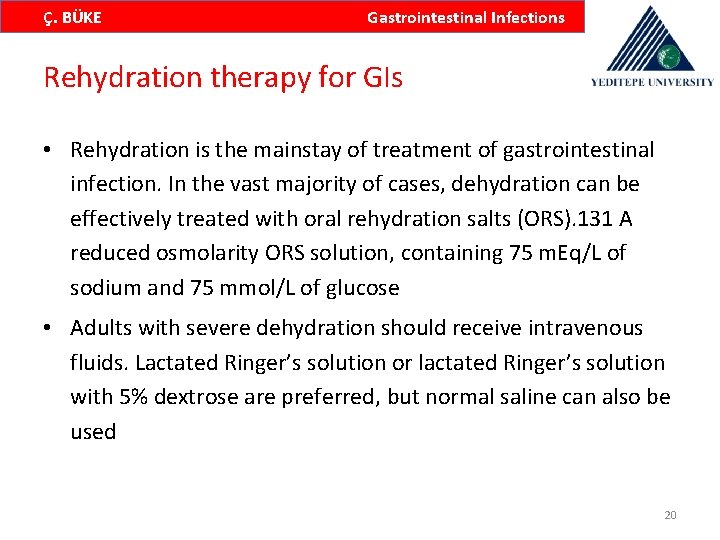 Ç. BÜKE Gastrointestinal Infections

YEDITEPE UNIVERSITY

Rehydration therapy for GIs

• Rehydration is the mainstay of treatment of gastrointestinal infection. In the vast majority of cases, dehydration can be effectively treated with oral rehydration salts (ORS).131 A reduced osmolarity ORS solution, containing 75 mEq/L of sodium and 75 mmol/L of glucose

• Adults with severe dehydration should receive intravenous fluids. Lactated Ringer's solution or lactated Ringer's solution with 5% dextrose are preferred, but normal saline can also be used

20